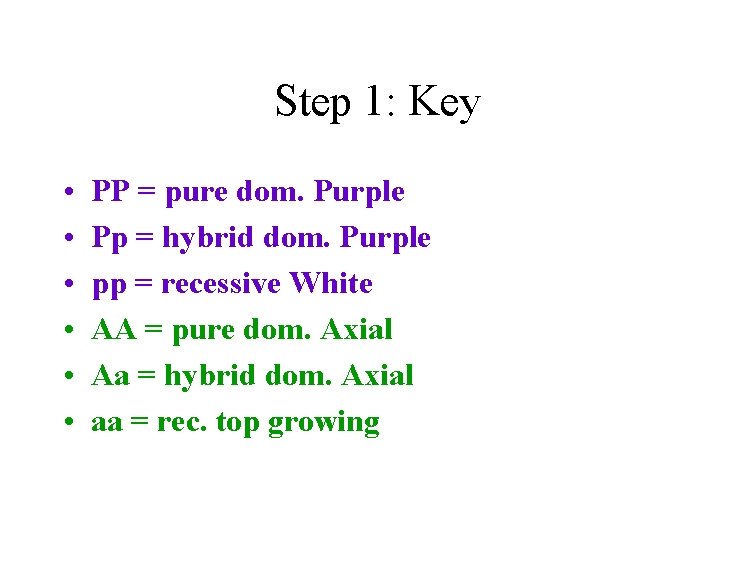 Step 1: Key

• PP = pure dom. Purple
• Pp = hybrid dom. Purple
• pp = recessive White
• AA = pure dom. Axial
• Aa = hybrid dom. Axial
• aa = rec. top growing